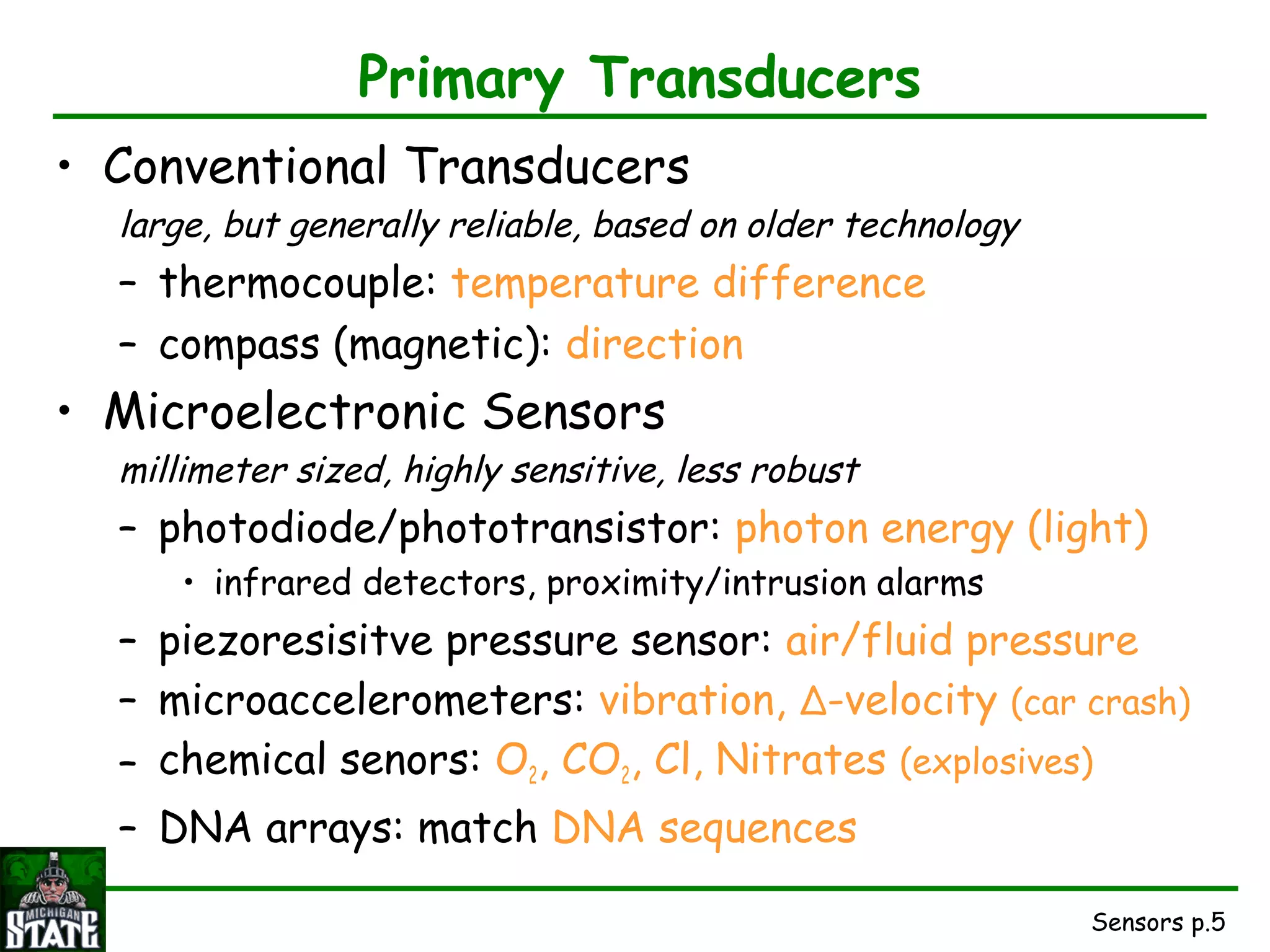 Primary Transducers

• Conventional Transducers

large, but generally reliable, based on older technology

– thermocouple: temperature difference

– compass (magnetic): direction

• Microelectronic Sensors

millimeter sized, highly sensitive, less robust

– photodiode/phototransistor: photon energy (light)

• infrared detectors, proximity/intrusion alarms

– piezoresisitve pressure sensor: air/fluid pressure

– microaccelerometers: vibration, Δ-velocity (car crash)

– chemical senors: $O_2$, $CO_2$, Cl, Nitrates (explosives)

– DNA arrays: match DNA sequences

MICHIGAN STATE

Sensors p.5